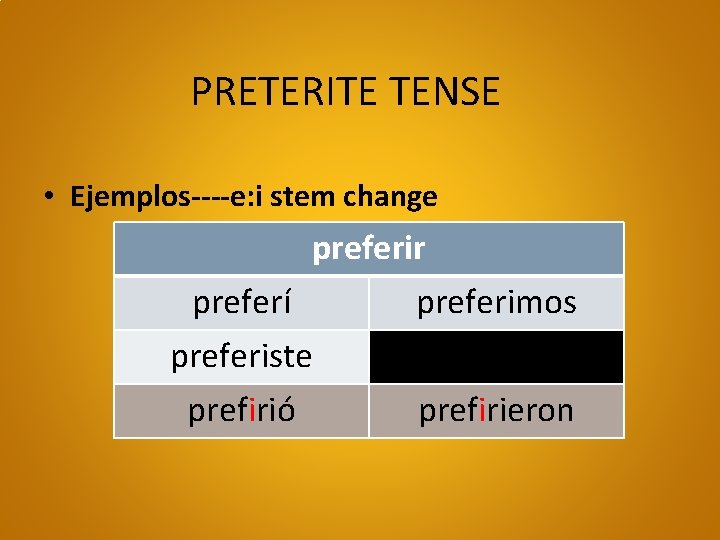 PRETERITE TENSE

• Ejemplos----e:i stem change

| preferir | |
|---|---|
| preferí | preferimos |
| preferiste | |
| prefirió | prefirieron |